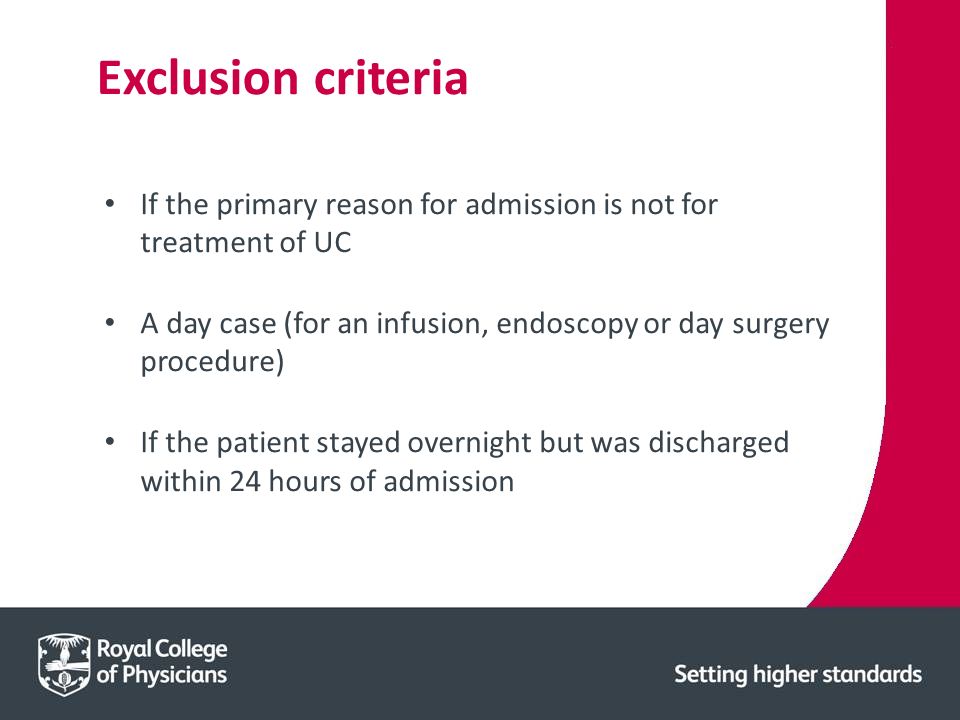 Exclusion criteria

• If the primary reason for admission is not for treatment of UC

• A day case (for an infusion, endoscopy or day surgery procedure)

• If the patient stayed overnight but was discharged within 24 hours of admission

Royal College of Physicians

Setting higher standards